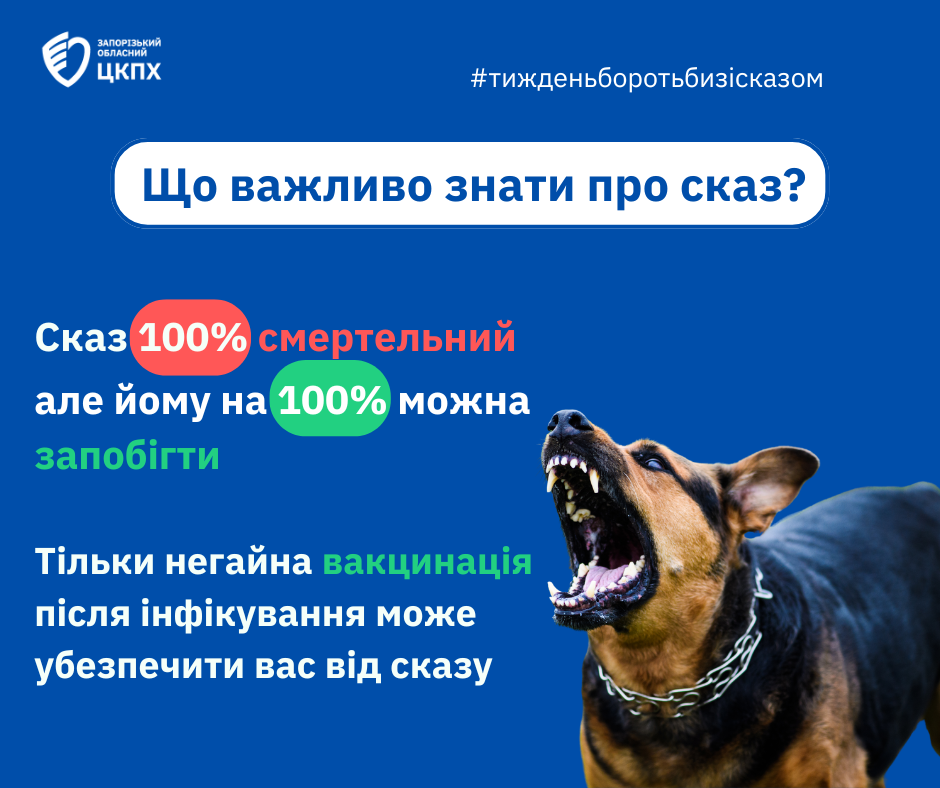 ЗАПОРІЗЬКИЙ ОБЛАСНИЙ
ЦКПХ

#тижденьборотьбизісказом

Що важливо знати про сказ?

Сказ 100% смертельний але йому на 100% можна запобігти

Тільки негайна вакцинація після інфікування може убезпечити вас від сказу